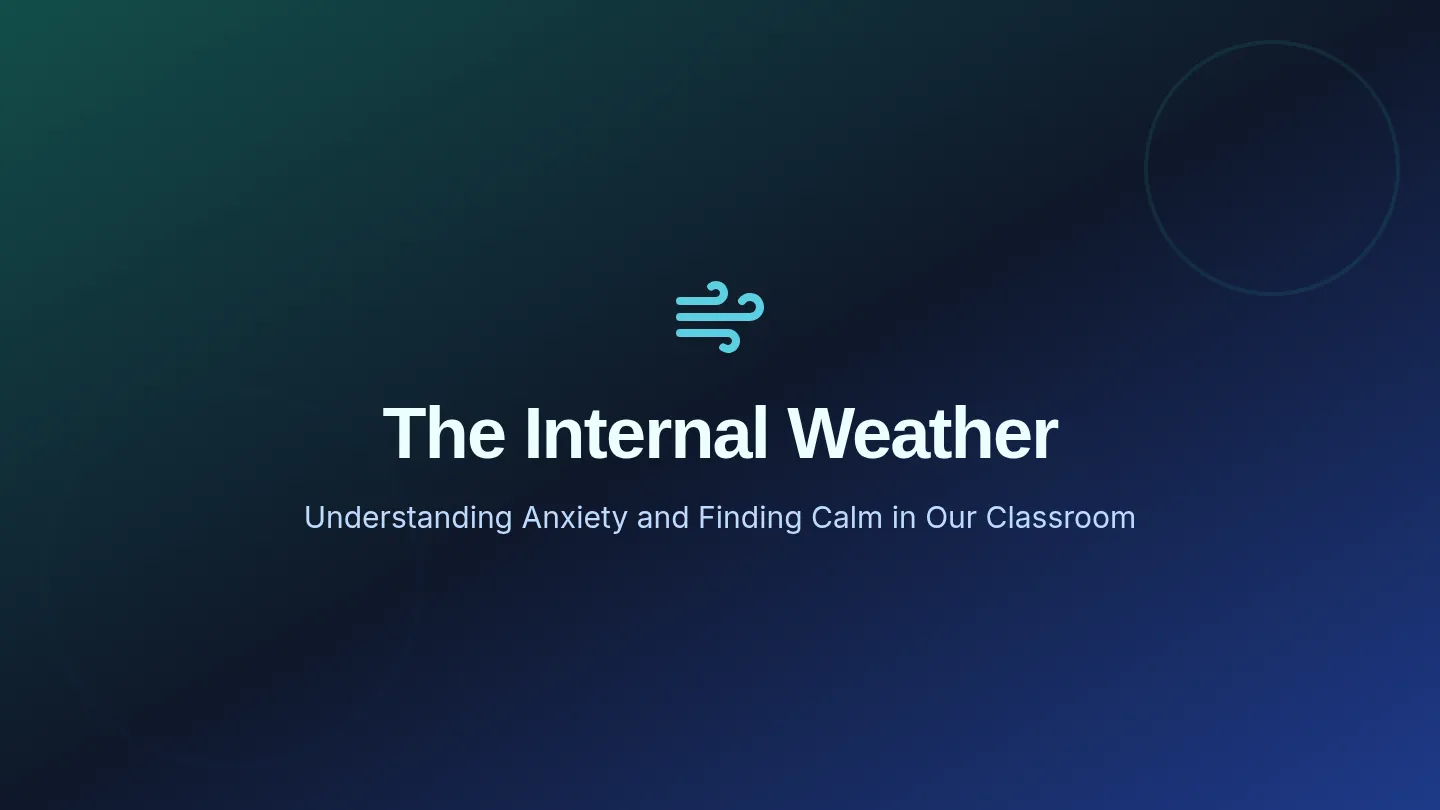 The Internal Weather

Understanding Anxiety and Finding Calm in Our Classroom